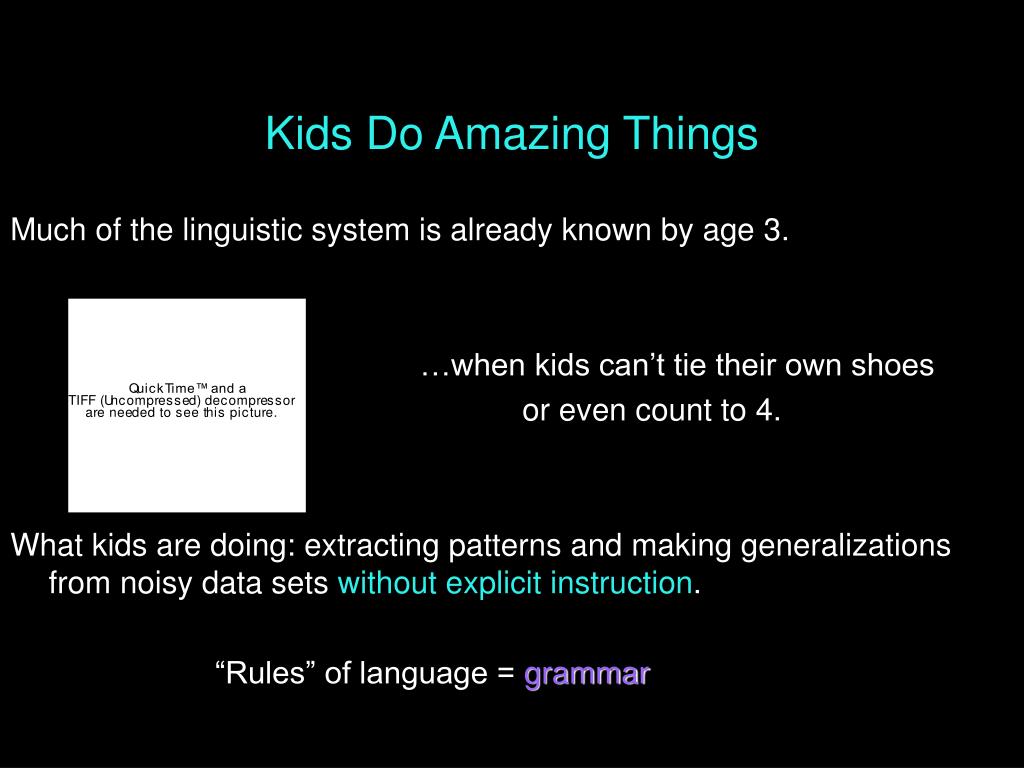 Kids Do Amazing Things

Much of the linguistic system is already known by age 3.

QuickTime™ and a TIFF (Uncompressed) decompressor are needed to see this picture.

…when kids can’t tie their own shoes or even count to 4.

What kids are doing: extracting patterns and making generalizations from noisy data sets without explicit instruction.

“Rules” of language = grammar